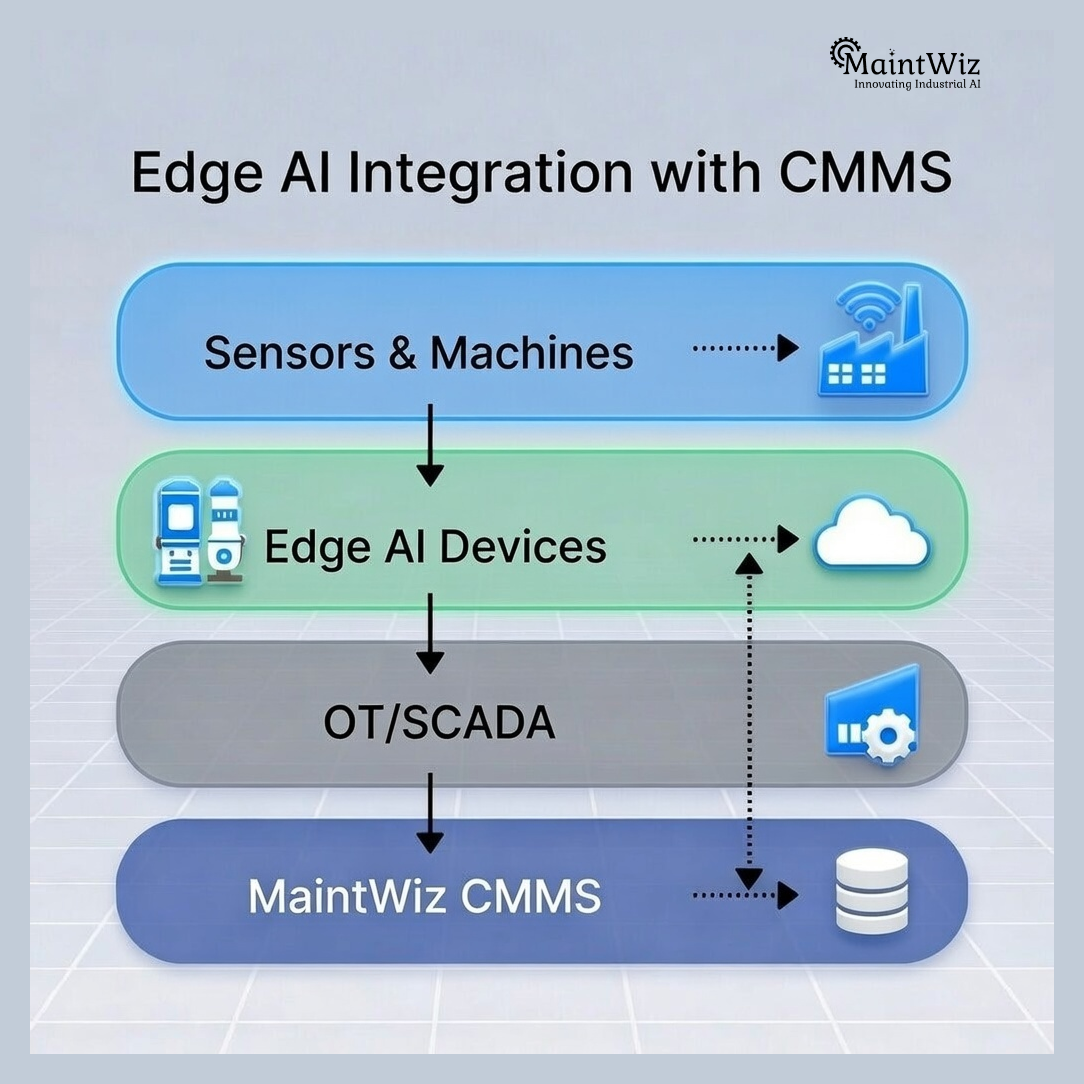 MaintWiz
Innovating Industrial AI

Edge AI Integration with CMMS

Sensors & Machines

Edge AI Devices

OT/SCADA

MaintWiz CMMS